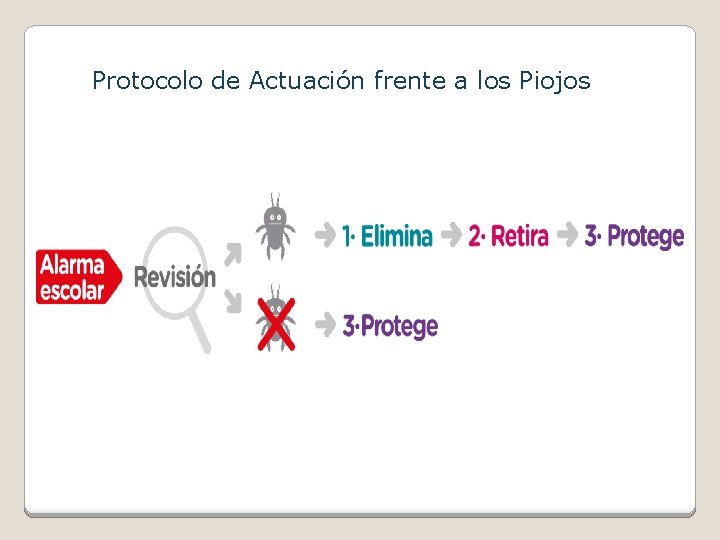 Protocolo de Actuación frente a los Piojos

Alarma escolar

Revisión

1· Elimina

2· Retira

3· Protege

3·Protege